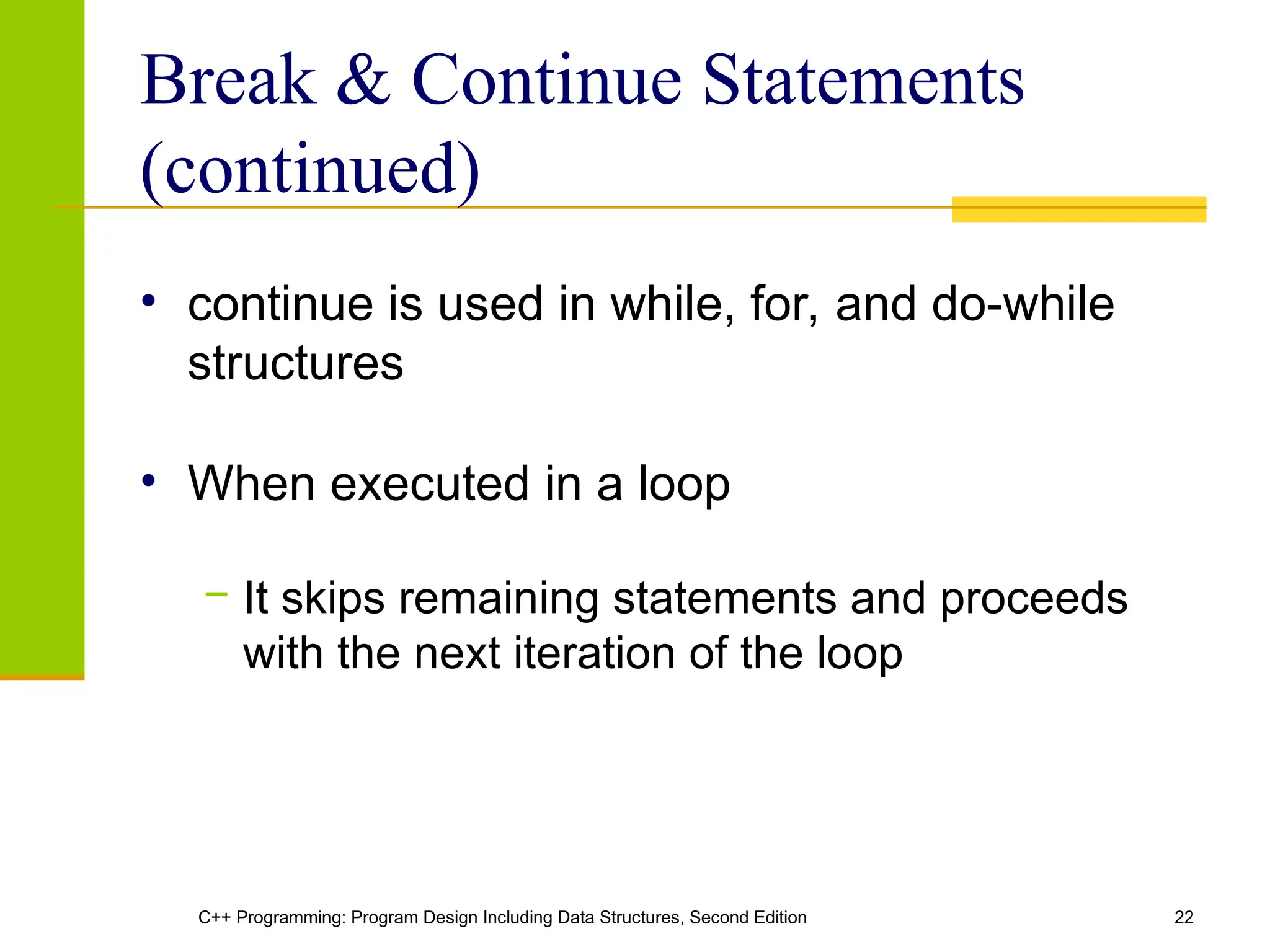 Break & Continue Statements (continued)

• continue is used in while, for, and do-while structures

• When executed in a loop

– It skips remaining statements and proceeds with the next iteration of the loop

C++ Programming: Program Design Including Data Structures, Second Edition

22